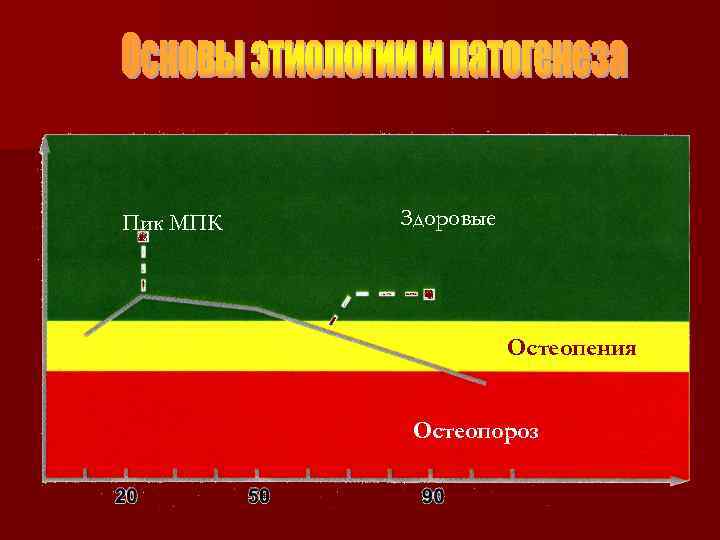 Основы этиологии и патогенеза

Пик МПК

Здоровые

Остеопения

Остеопороз

20

50

90